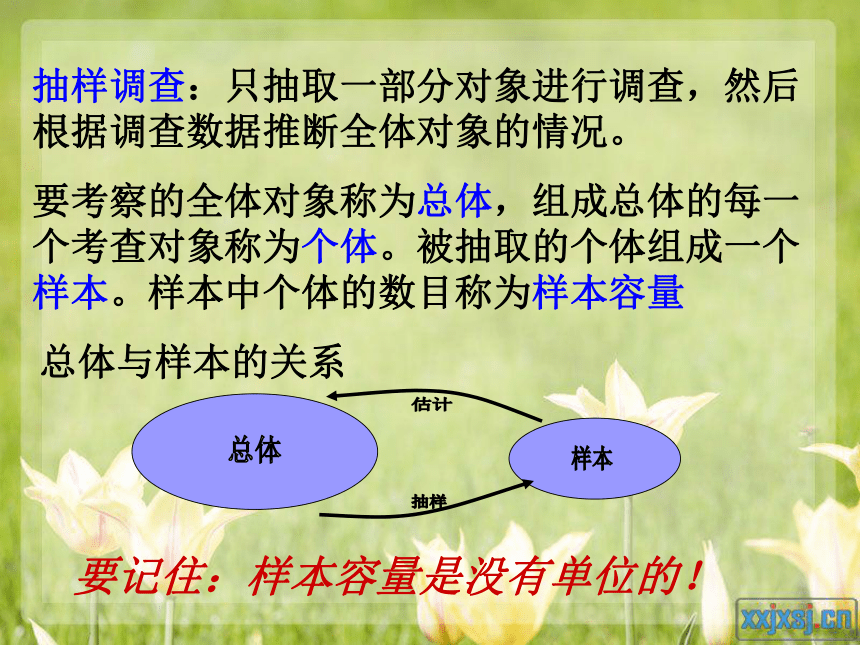 抽样调查：只抽取一部分对象进行调查，然后根据调查数据推断全体对象的情况。

要考察的全体对象称为总体，组成总体的每一个考查对象称为个体。被抽取的个体组成一个样本。样本中个体的数目称为样本容量

总体与样本的关系

估计

总体

样本

抽样

要记住：样本容量是没有单位的！

xxjxsj.cn